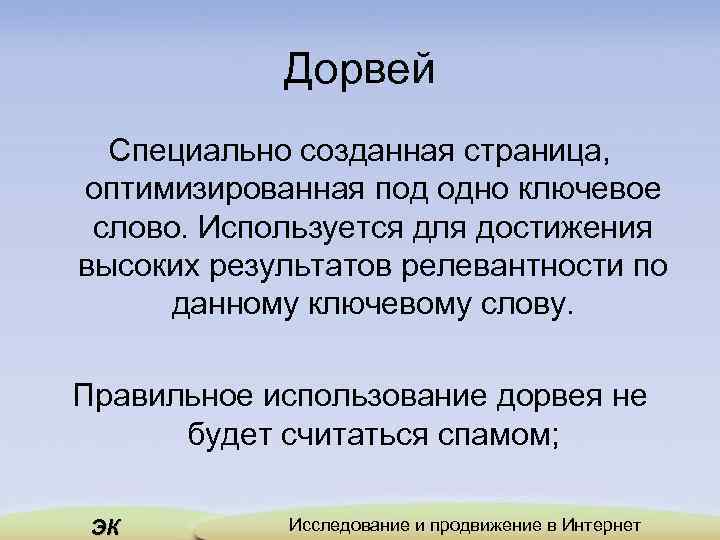 Дорвей

Специально созданная страница, оптимизированная под одно ключевое слово. Используется для достижения высоких результатов релевантности по данному ключевому слову.

Правильное использование дорвея не будет считаться спамом;

ЭК

Исследование и продвижение в Интернет